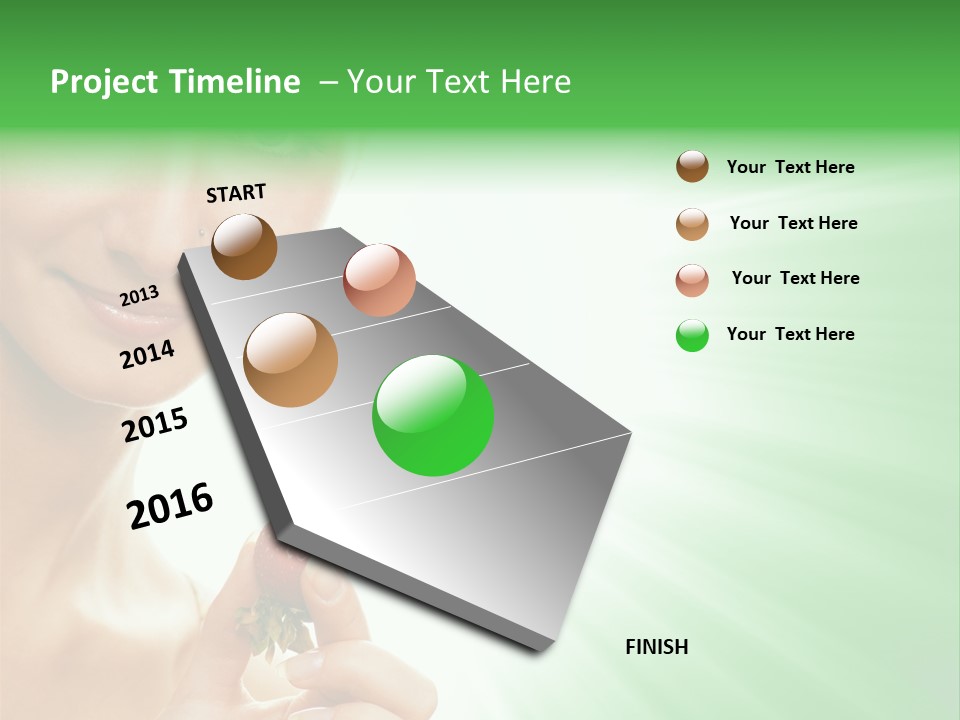 Project Timeline – Your Text Here

START

2013

2014

2015

2016

FINISH

Your Text Here

Your Text Here

Your Text Here

Your Text Here